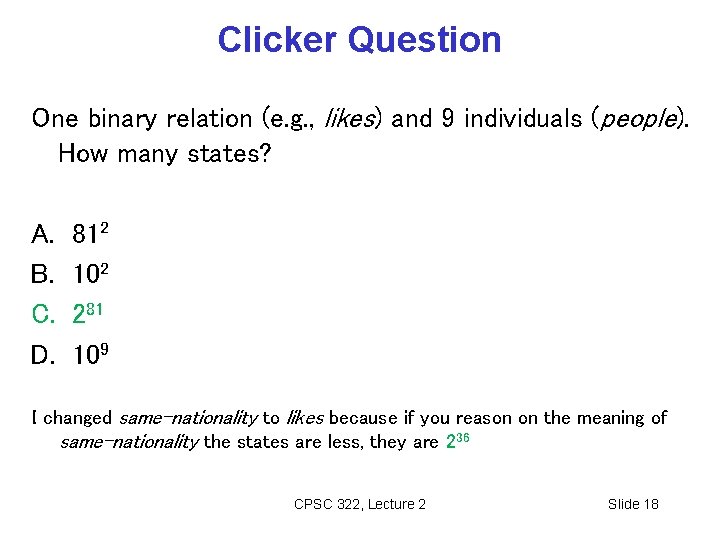 Clicker Question

One binary relation (e.g., likes) and 9 individuals (people). How many states?

A. $81^2$
B. $10^2$
C. $2^{81}$
D. $10^9$

I changed same-nationality to likes because if you reason on the meaning of same-nationality the states are less, they are $2^{36}$

CPSC 322, Lecture 2

Slide 18